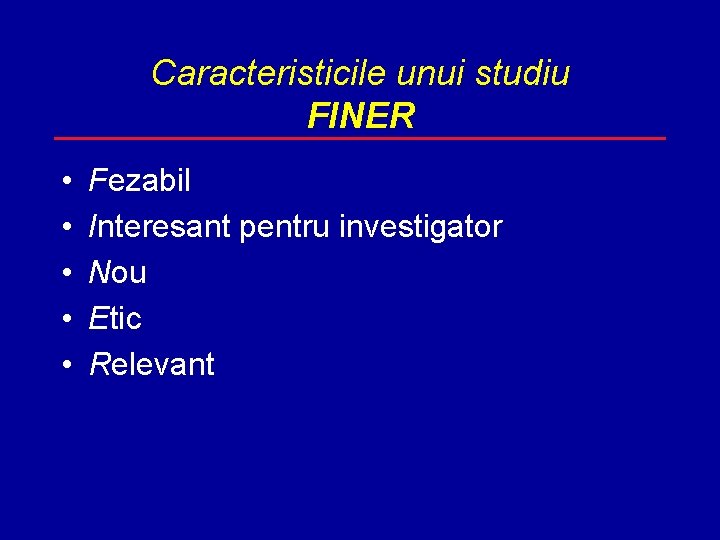 Caracteristicile unui studiu
FINER

• Fezabil
• Interesant pentru investigator
• Nou
• Etic
• Relevant